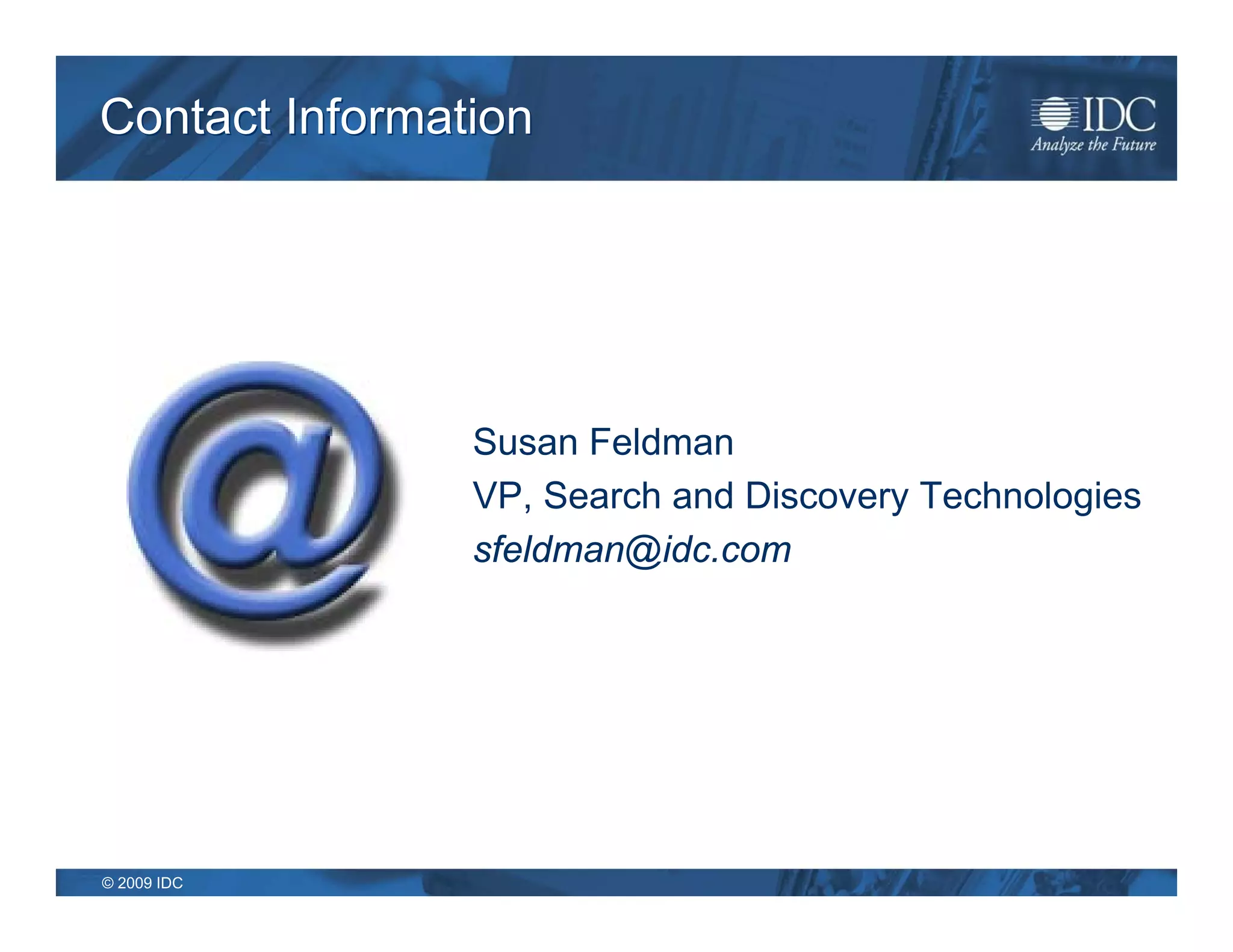 Contact Information

IDC
Analyze the Future

Susan Feldman
VP, Search and Discovery Technologies
sfeldman@idc.com

© 2009 IDC